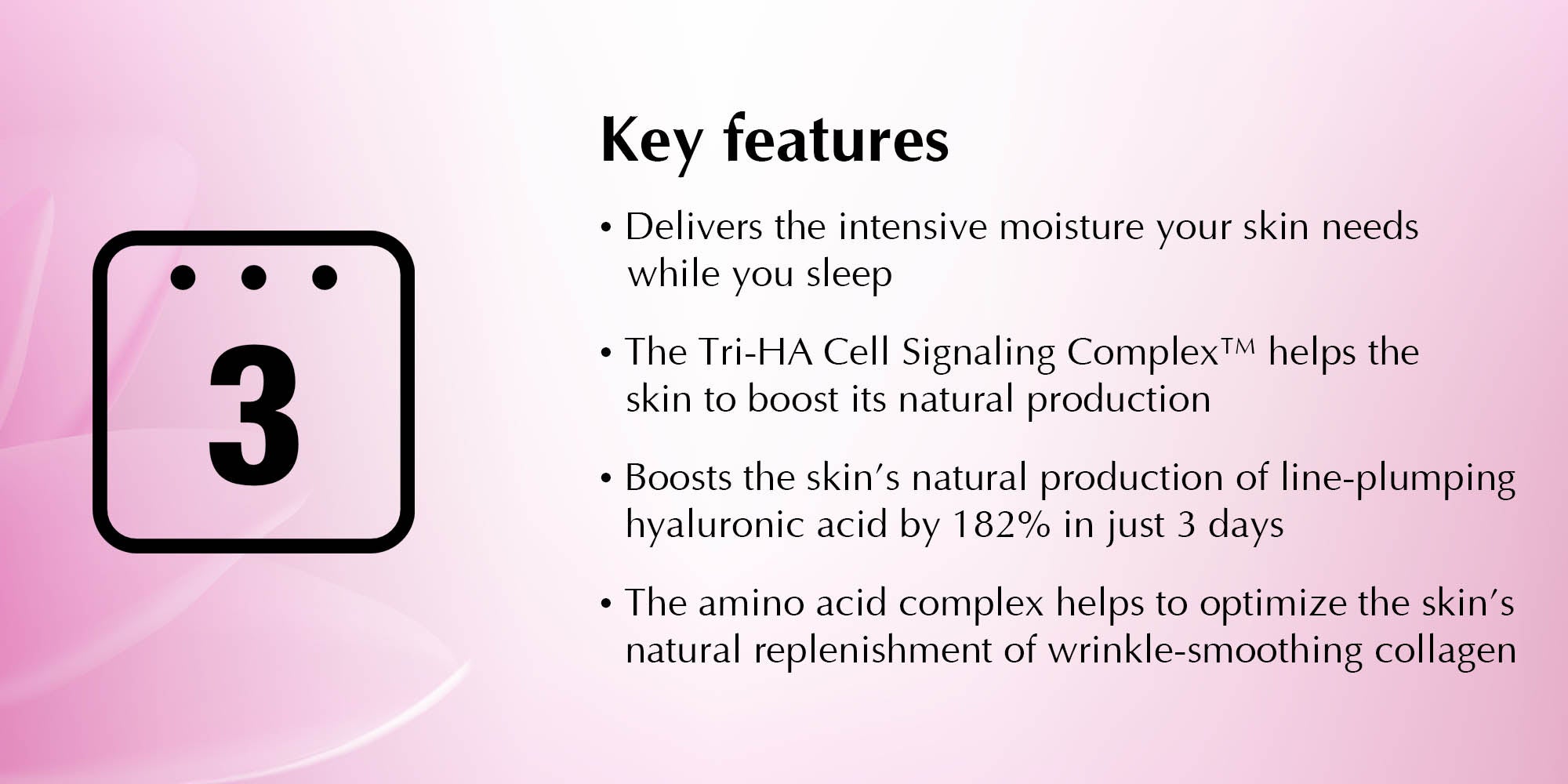 3

Key features

• Delivers the intensive moisture your skin needs while you sleep

• The Tri-HA Cell Signaling Complex™ helps the skin to boost its natural production

• Boosts the skin's natural production of line-plumping hyaluronic acid by 182% in just 3 days

• The amino acid complex helps to optimize the skin's natural replenishment of wrinkle-smoothing collagen